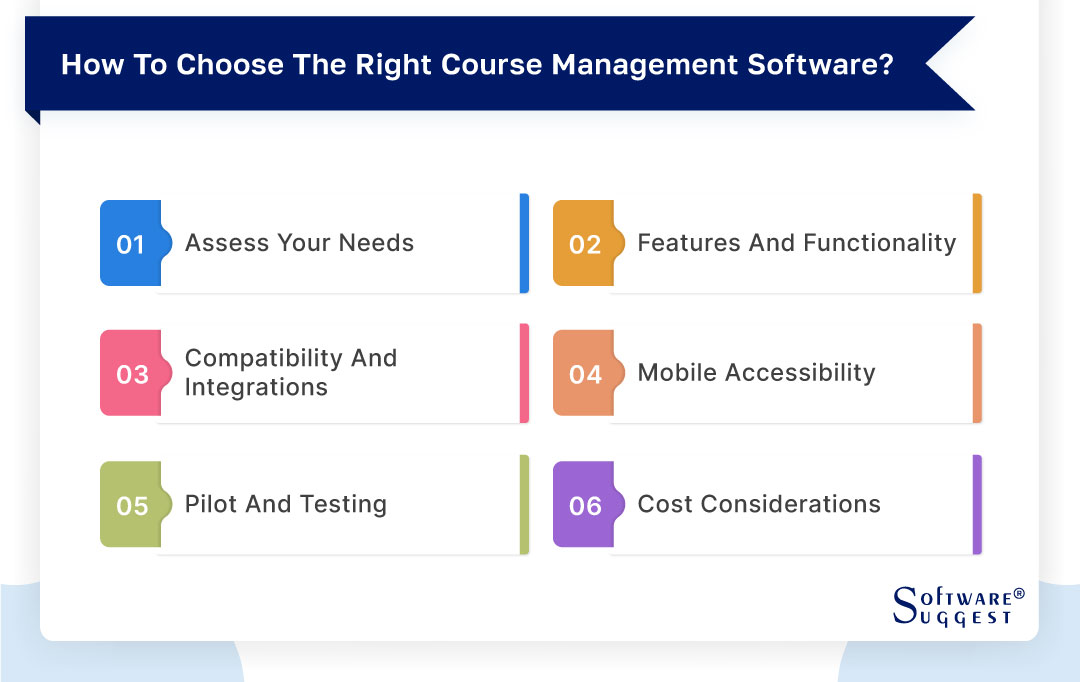 How To Choose The Right Course Management Software?

01 Assess Your Needs

02 Features And Functionality

03 Compatibility And Integrations

04 Mobile Accessibility

05 Pilot And Testing

06 Cost Considerations

SOFTWARE® SUGGEST